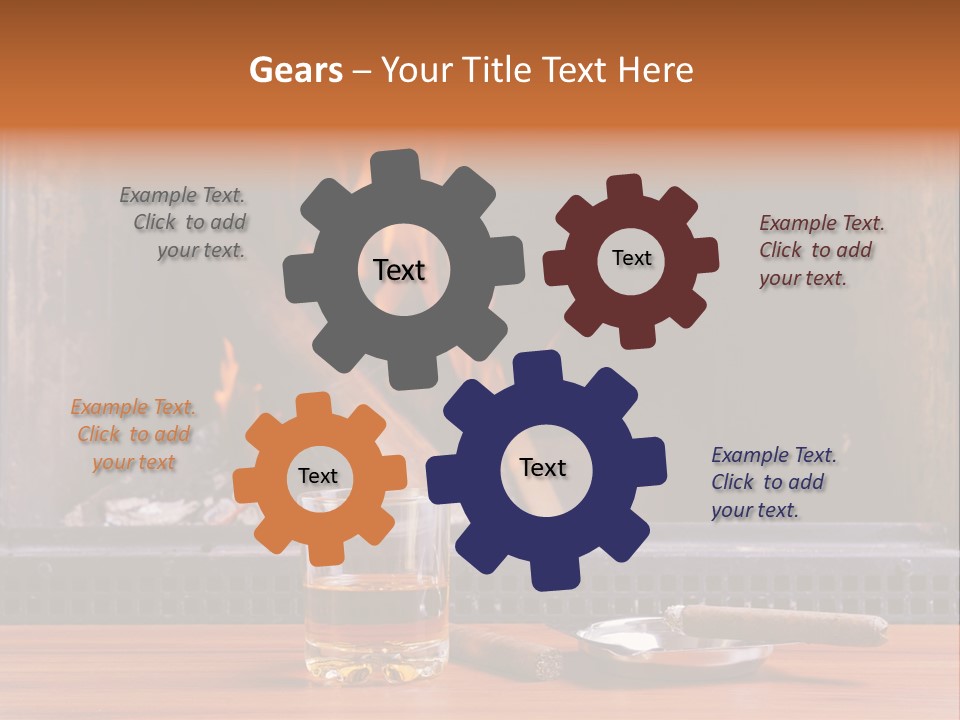 Gears – Your Title Text Here

Example Text. Click to add your text.

Text

Text

Example Text. Click to add your text.

Example Text. Click to add your text

Text

Text

Example Text. Click to add your text.